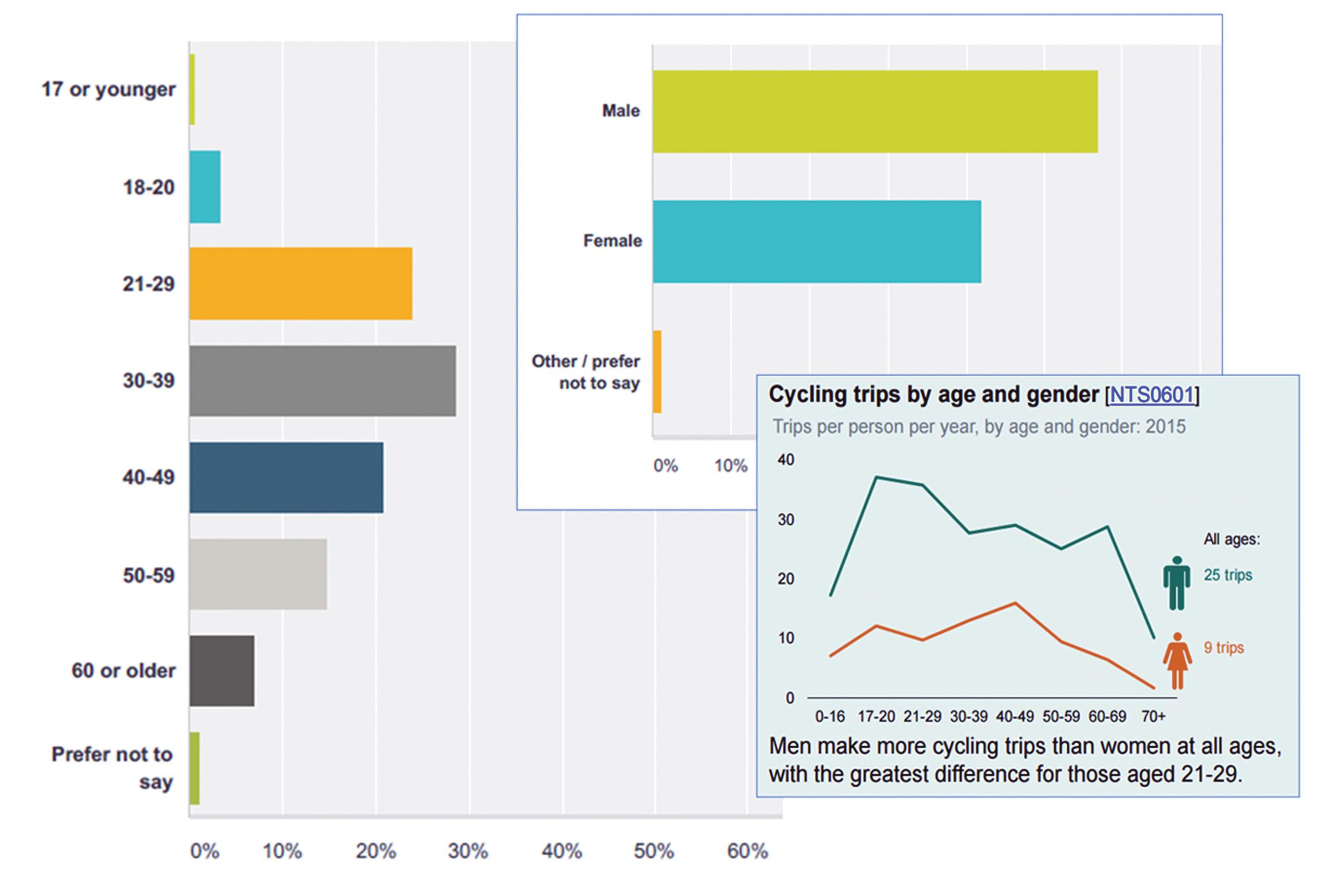 17 or younger

18-20

21-29

30-39

40-49

50-59

60 or older

Prefer not to say

0% 10% 20% 30% 40% 50% 60%

Male

Female

Other / prefer not to say

0% 10%

Cycling trips by age and gender [NTS0601]

Trips per person per year, by age and gender: 2015

40
30
20
10
0

0-16 17-20 21-29 30-39 40-49 50-59 60-69 70+

All ages:

25 trips

9 trips

Men make more cycling trips than women at all ages, with the greatest difference for those aged 21-29.